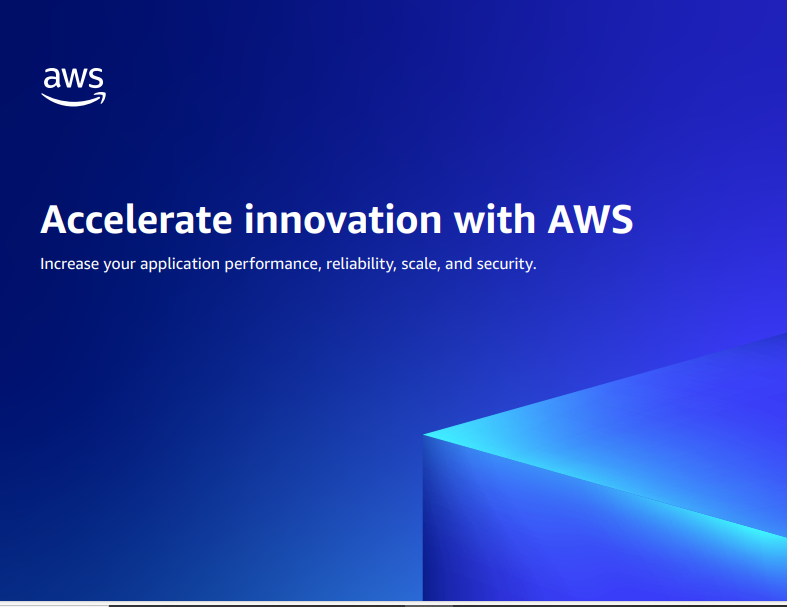 aws

Accelerate innovation with AWS

Increase your application performance, reliability, scale, and security.